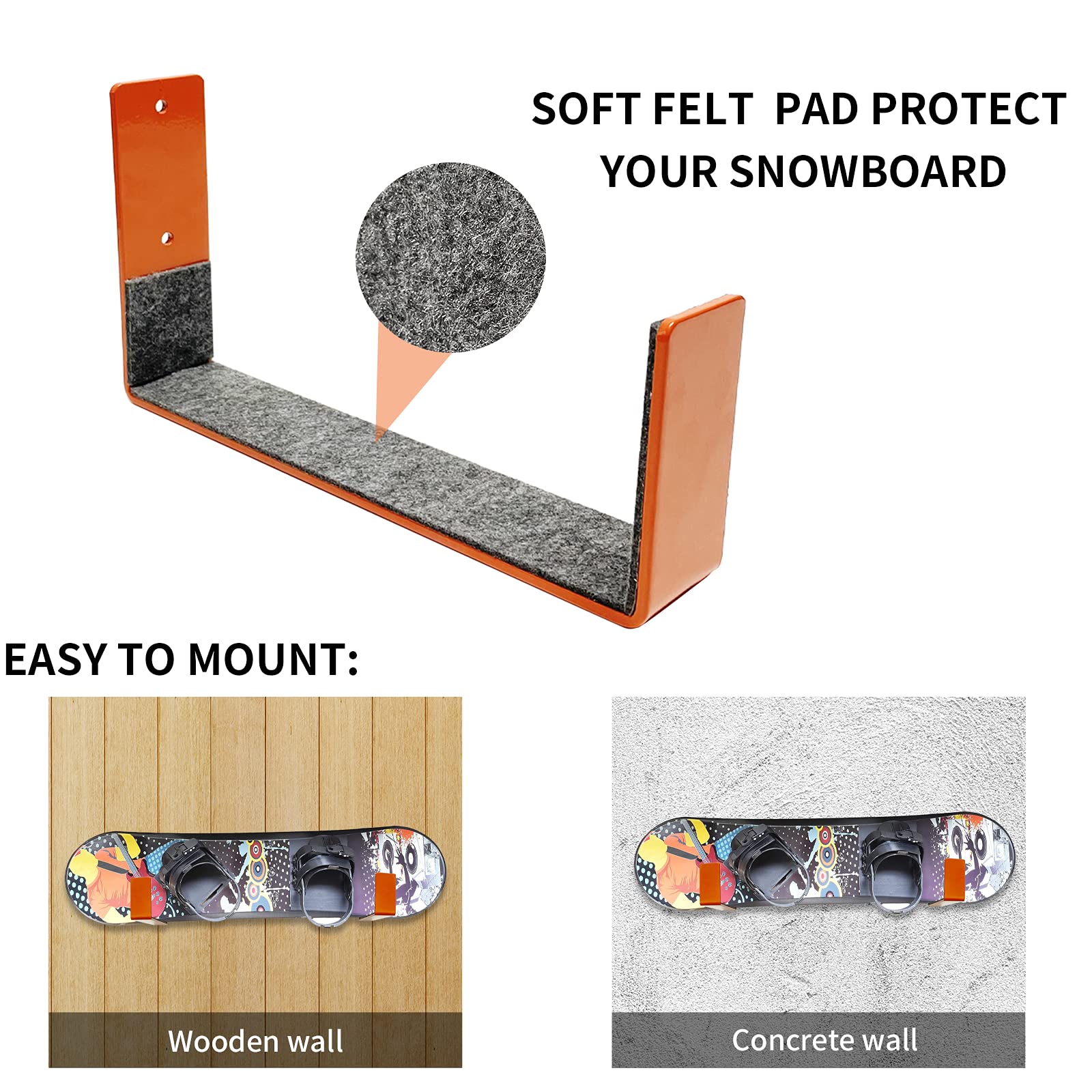 SOFT FELT PAD PROTECT YOUR SNOWBOARD

EASY TO MOUNT:

Wooden wall

Concrete wall